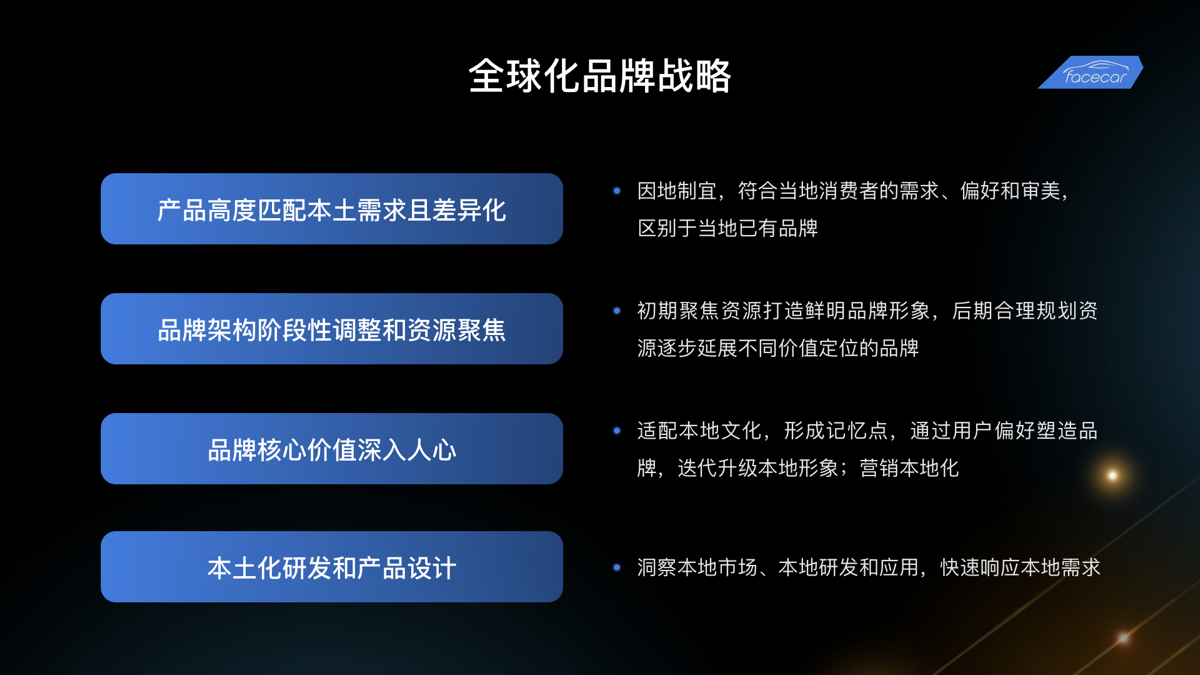 全球化品牌战略

facecar

产品高度匹配本土需求且差异化

• 因地制宜，符合当地消费者的需求、偏好和审美，区别于当地已有品牌

品牌架构阶段性调整和资源聚焦

• 初期聚焦资源打造鲜明品牌形象，后期合理规划资源逐步延展不同价值定位的品牌

品牌核心价值深入人心

• 适配本地文化，形成记忆点，通过用户偏好塑造品牌，迭代升级本地形象；营销本地化

本土化研发和产品设计

• 洞察本地市场、本地研发和应用，快速响应本地需求